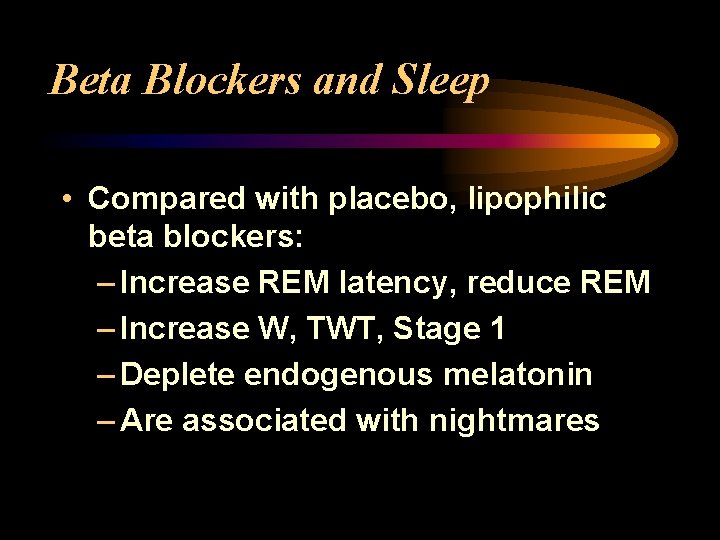 Beta Blockers and Sleep

• Compared with placebo, lipophilic beta blockers:
– Increase REM latency, reduce REM
– Increase W, TWT, Stage 1
– Deplete endogenous melatonin
– Are associated with nightmares